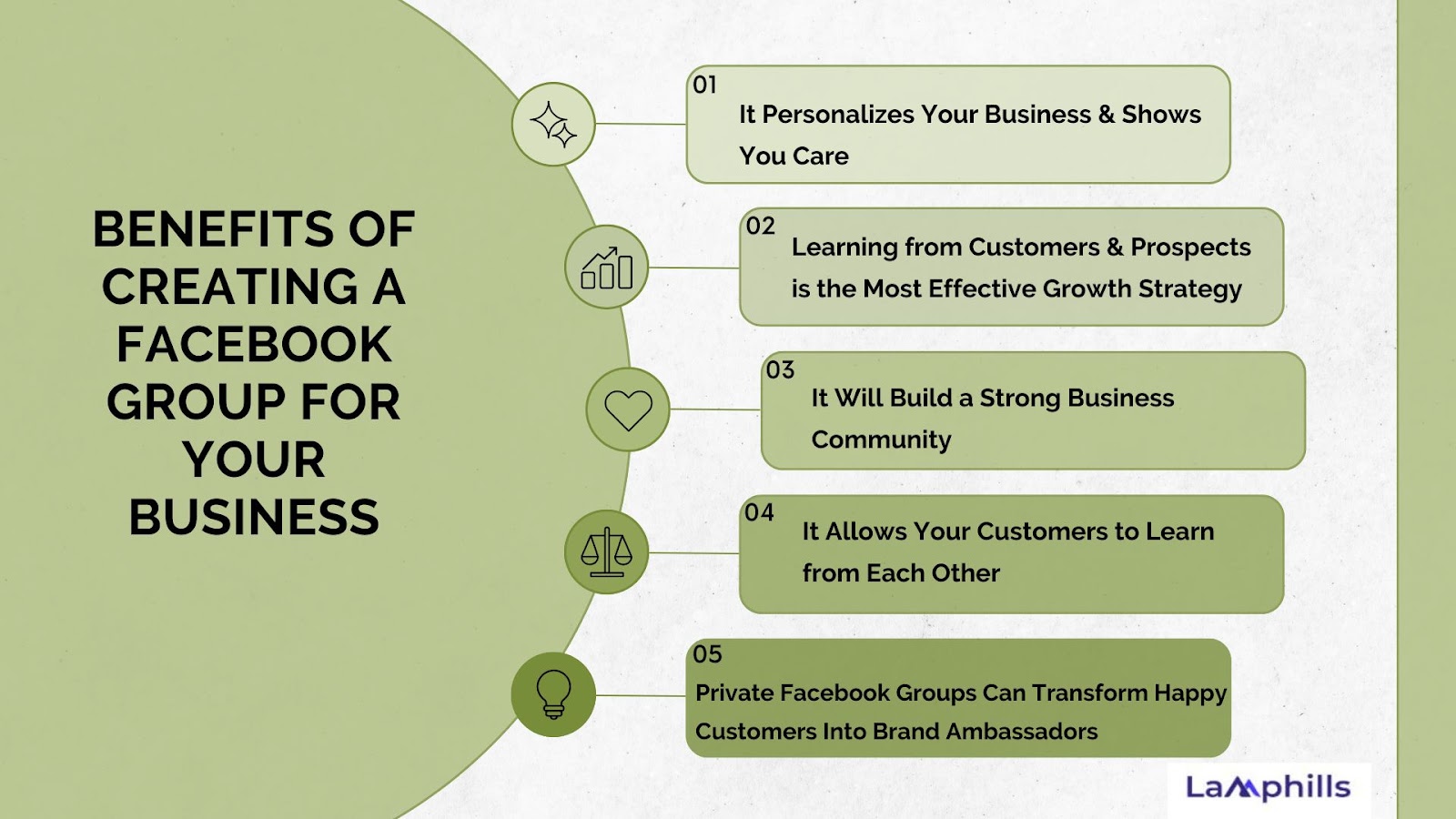 BENEFITS OF CREATING A FACEBOOK GROUP FOR YOUR BUSINESS

01
It Personalizes Your Business & Shows You Care

02
Learning from Customers & Prospects is the Most Effective Growth Strategy

03
It Will Build a Strong Business Community

04
It Allows Your Customers to Learn from Each Other

05
Private Facebook Groups Can Transform Happy Customers Into Brand Ambassadors

Lamphills